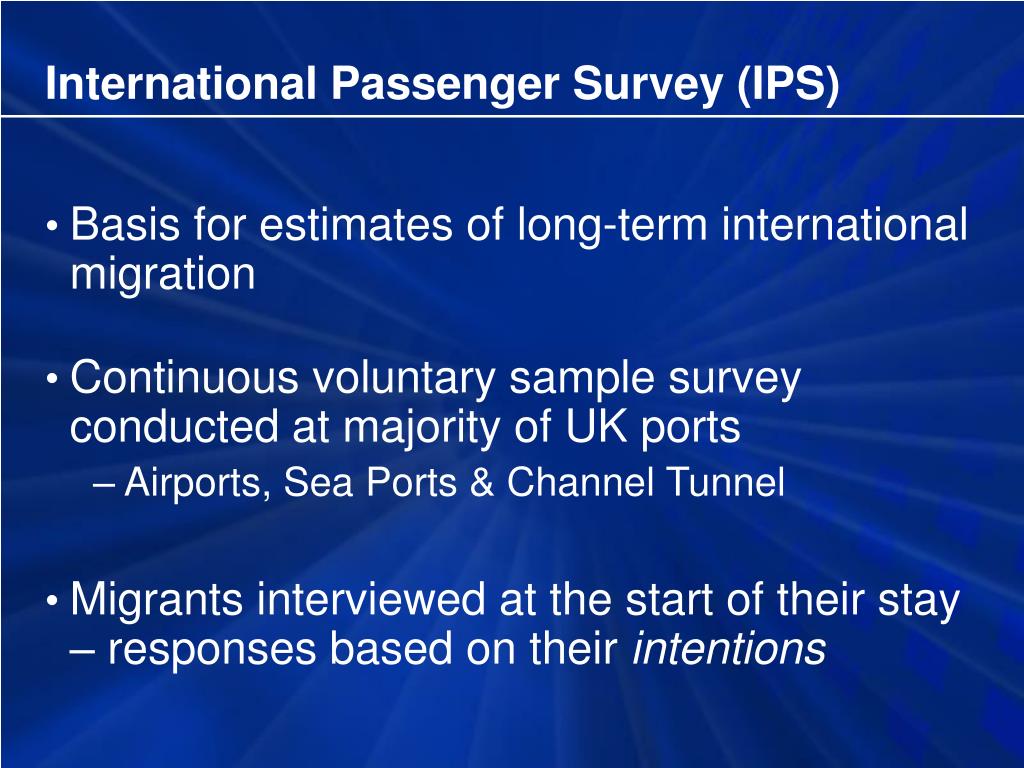 International Passenger Survey (IPS)

• Basis for estimates of long-term international migration

• Continuous voluntary sample survey conducted at majority of UK ports
– Airports, Sea Ports & Channel Tunnel

• Migrants interviewed at the start of their stay – responses based on their intentions